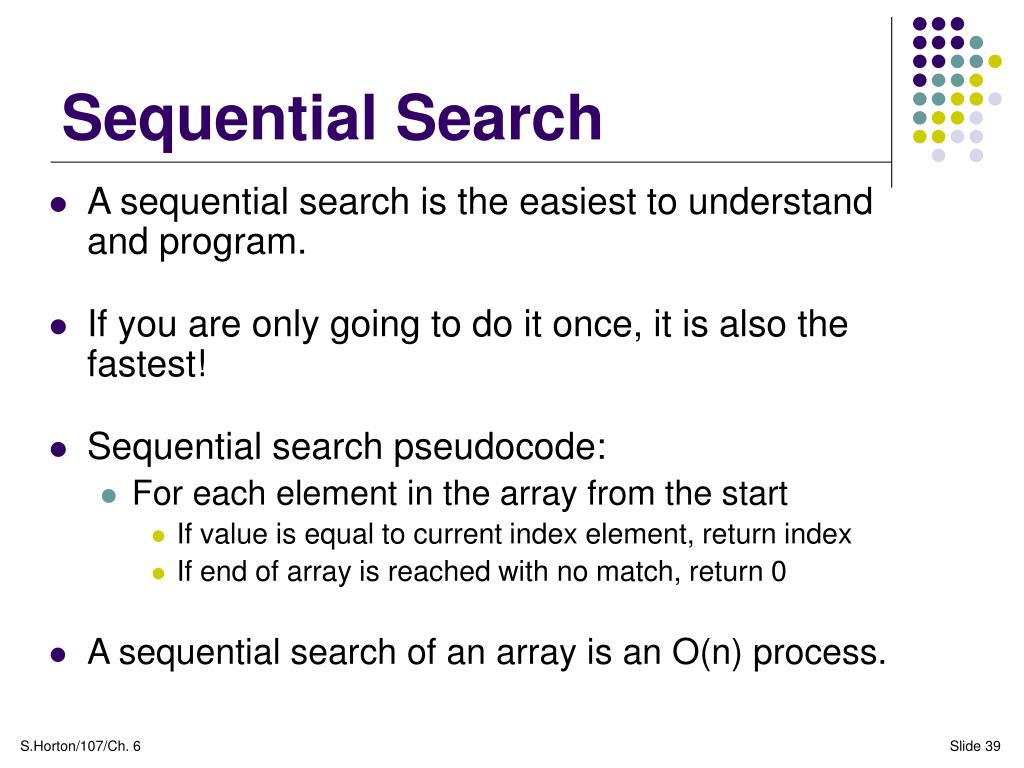 Sequential Search

- A sequential search is the easiest to understand and program.

- If you are only going to do it once, it is also the fastest!

- Sequential search pseudocode:
  - For each element in the array from the start
    - If value is equal to current index element, return index
    - If end of array is reached with no match, return 0

- A sequential search of an array is an O(n) process.

S.Horton/107/Ch. 6

Slide 39